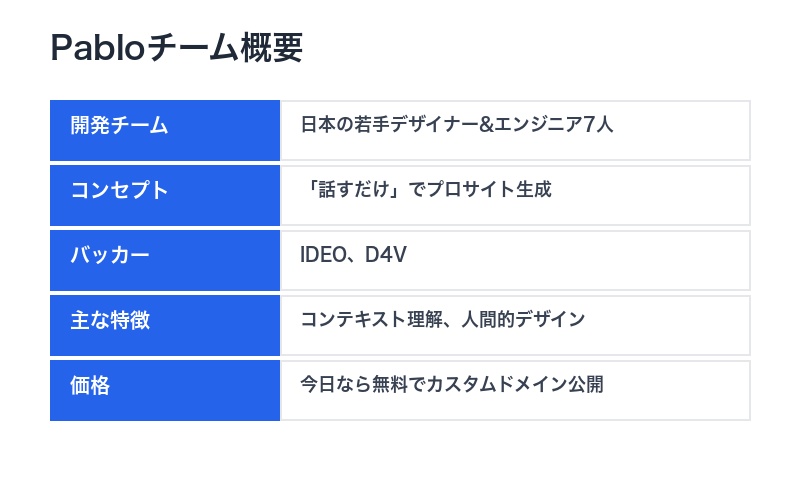 Pabloチーム概要

| 開発チーム | 日本の若手デザイナー&エンジニア7人 |
|---|---|
| コンセプト | 「話すだけ」でプロサイト生成 |
| バッカー | IDEO、D4V |
| 主な特徴 | コンテキスト理解、人間的デザイン |
| 価格 | 今日なら無料でカスタムドメイン公開 |